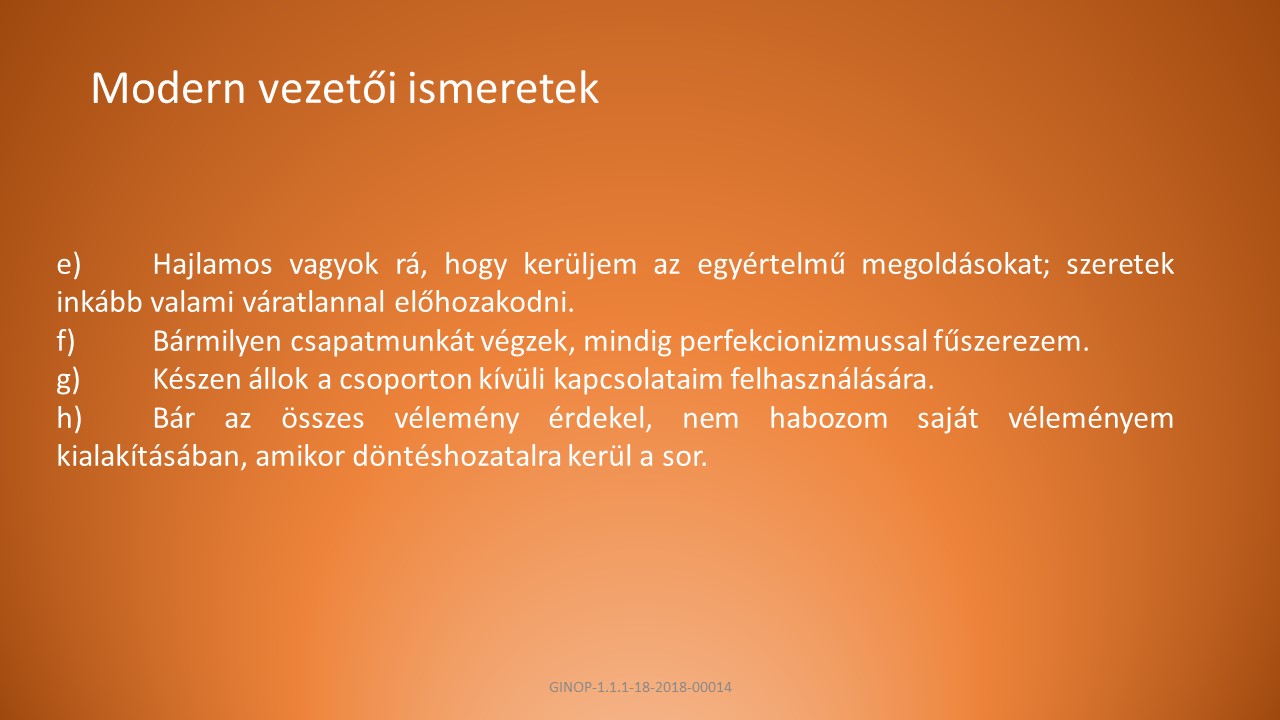 Modern vezetői ismeretek

e) Hajlamos vagyok rá, hogy kerüljem az egyértelmű megoldásokat; szeretek inkább valami váratlannal előhozakodni.
f) Bármilyen csapatmunkát végzek, mindig perfekcionizmussal fűszerezem.
g) Készen állok a csoporton kívüli kapcsolataim felhasználására.
h) Bár az összes vélemény érdekel, nem habozom saját véleményem kialakításában, amikor döntéshozatalra kerül a sor.

GINOP-1.1.1-18-2018-00014